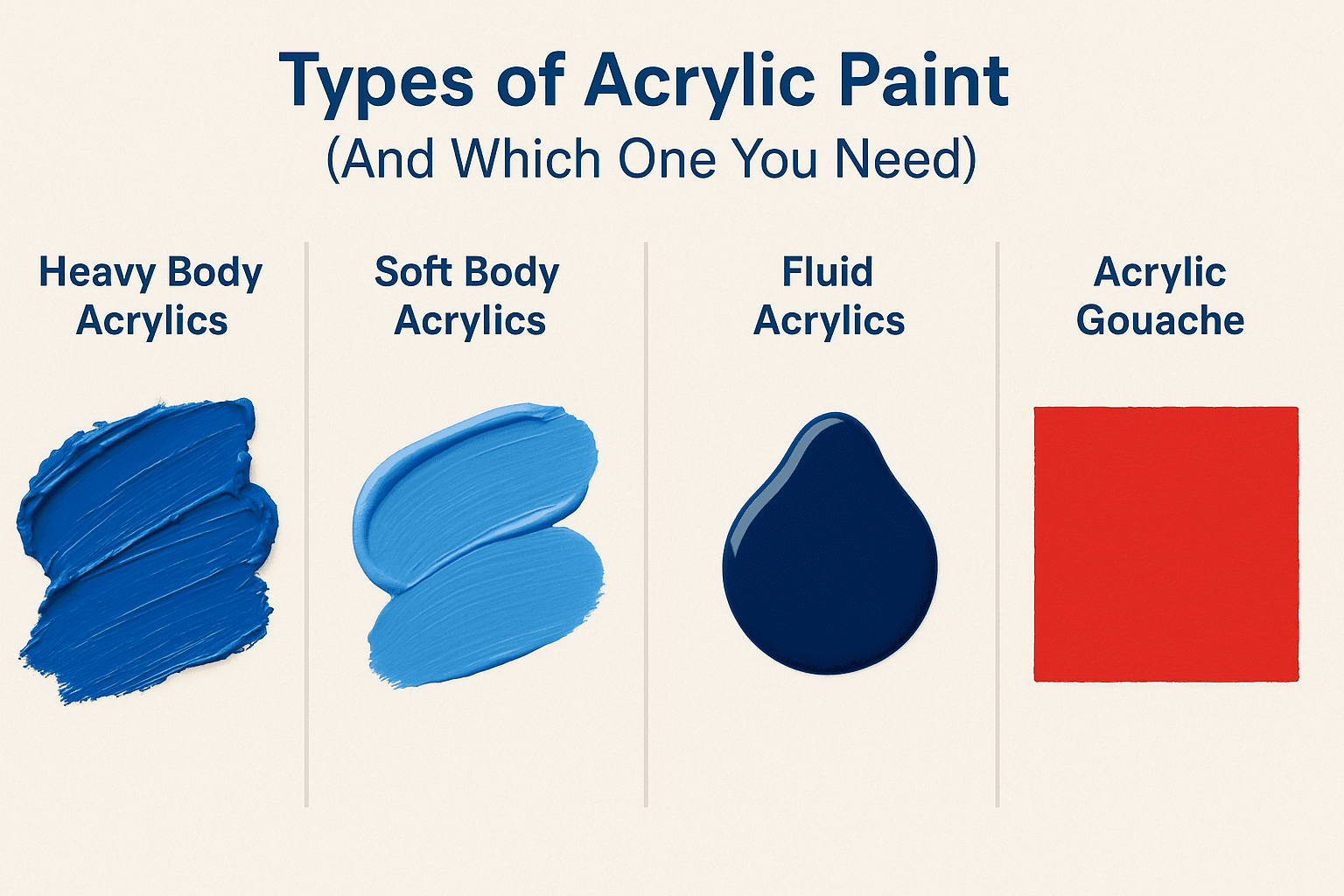 Types of Acrylic Paint
(And Which One You Need)

Heavy Body Acrylics

Soft Body Acrylics

Fluid Acrylics

Acrylic Gouache